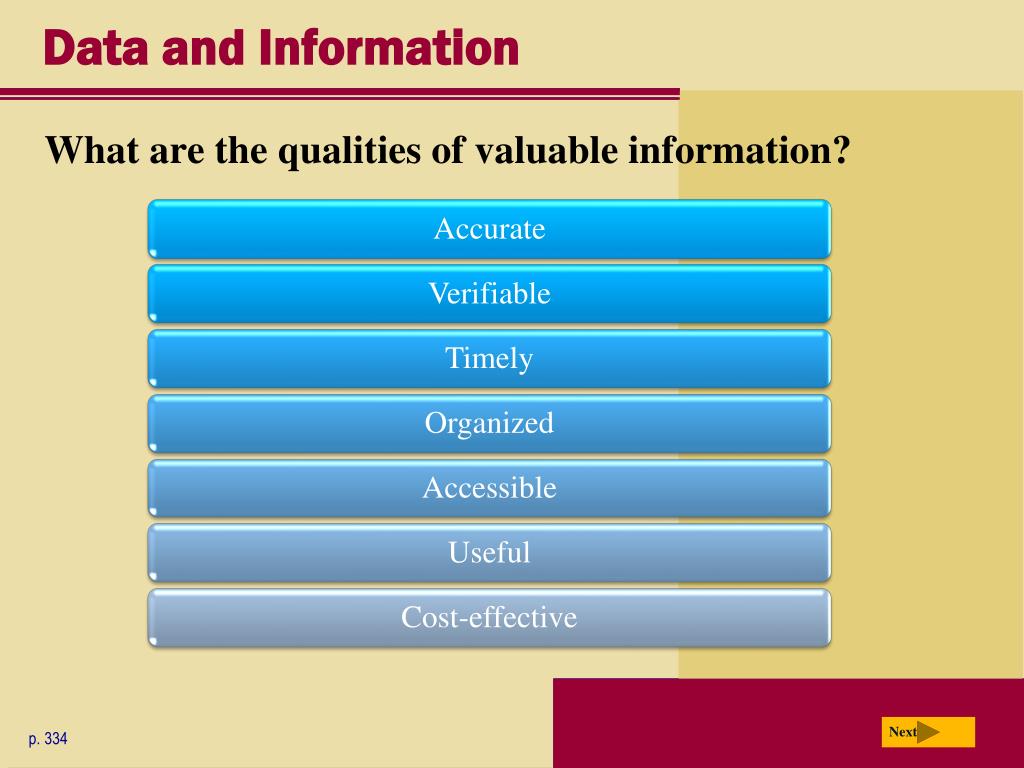 Data and Information

What are the qualities of valuable information?

Accurate

Verifiable

Timely

Organized

Accessible

Useful

Cost-effective

p. 334

Next